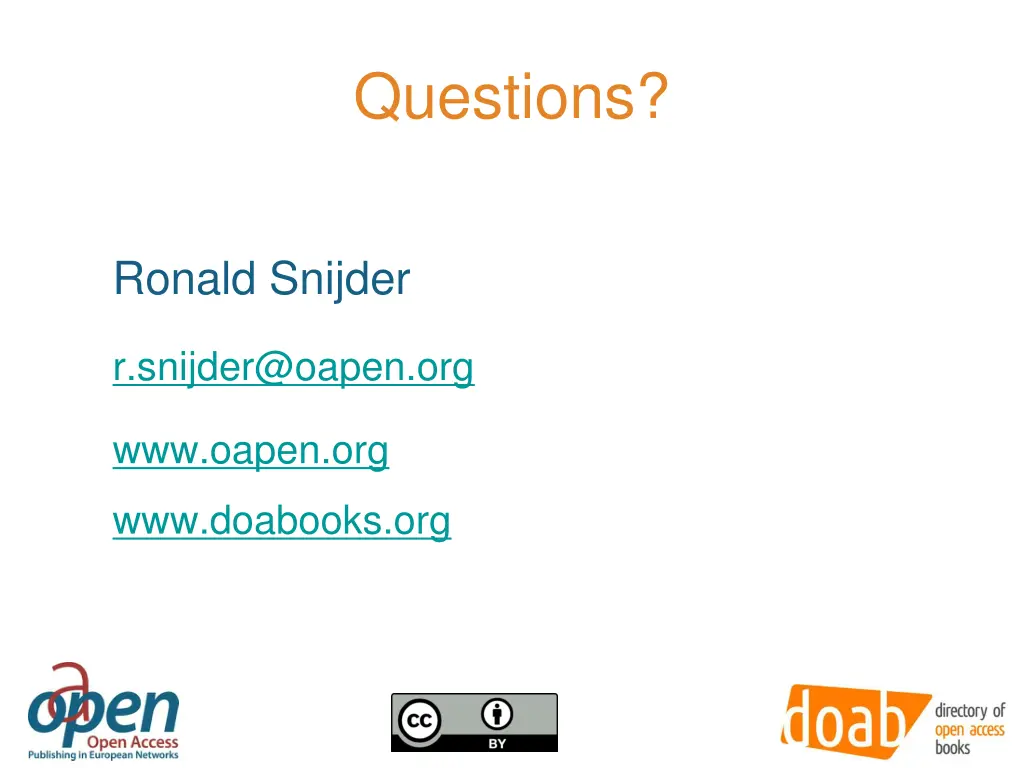 Questions?

Ronald Snijder

r.snijder@oapen.org

www.oapen.org

www.doabooks.org

oapen
Open Access
Publishing in European Networks

cc BY

doab directory of open access books